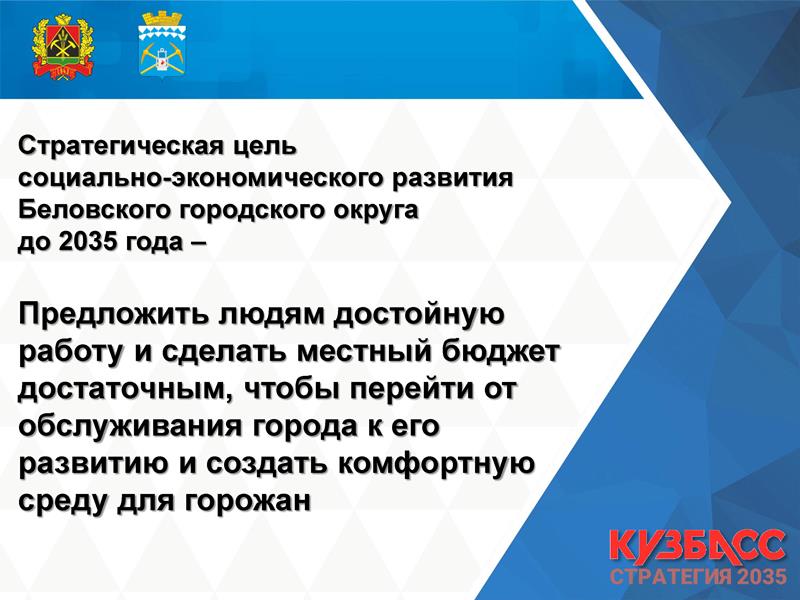 Стратегическая цель социально-экономического развития Беловского городского округа до 2035 года –

Предложить людям достойную работу и сделать местный бюджет достаточным, чтобы перейти от обслуживания города к его развитию и создать комфортную среду для горожан

КУЗБАСС
СТРАТЕГИЯ 2035